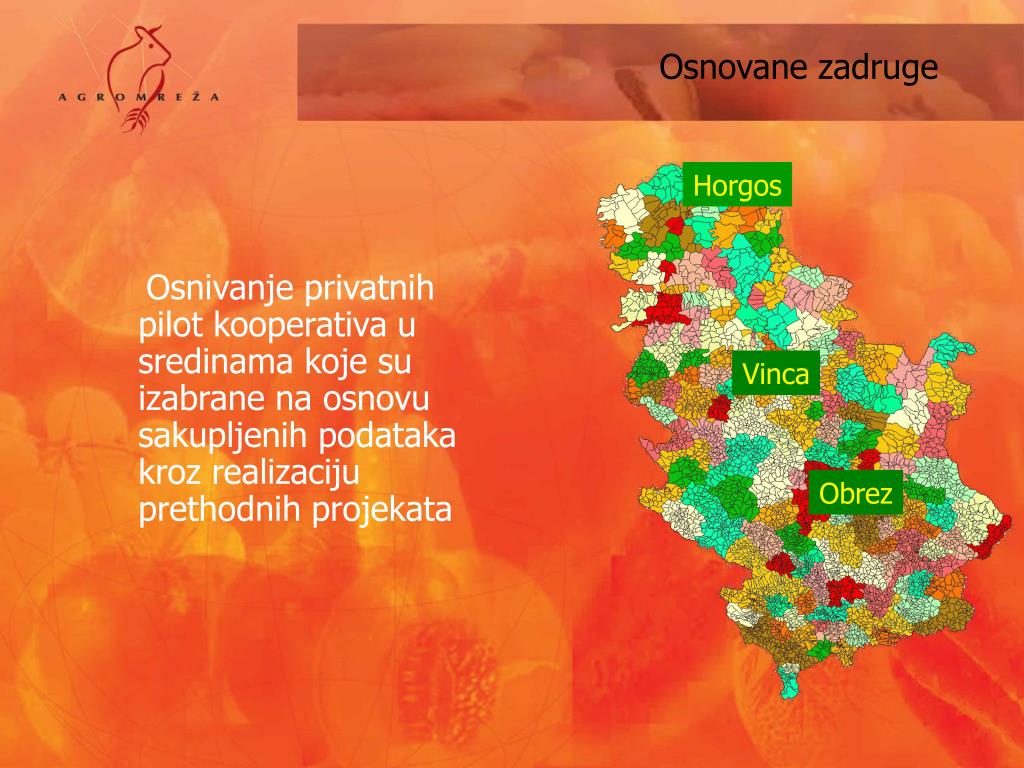 AGROMREŽA

Osnovane zadruge

Osnivanje privatnih pilot kooperativa u sredinama koje su izabrane na osnovu sakupljenih podataka kroz realizaciju prethodnih projekata

Horgos

Vinca

Obrez